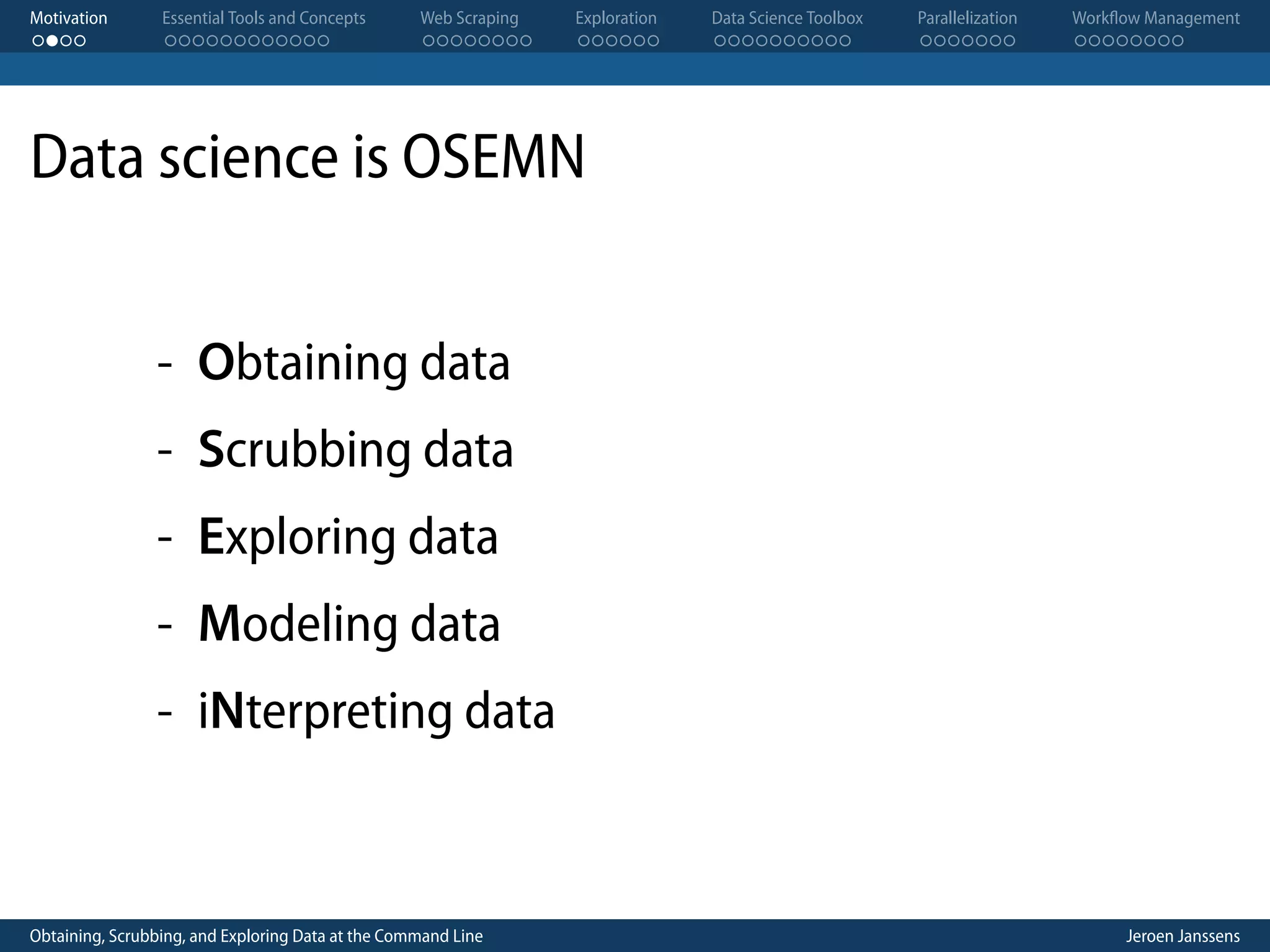 Motivation Essential Tools and Concepts Web Scraping Exploration Data Science Toolbox Parallelization Workflow Management

Data science is OSEMN

- Obtaining data
- Scrubbing data
- Exploring data
- Modeling data
- iNterpreting data

Obtaining, Scrubbing, and Exploring Data at the Command Line Jeroen Janssens